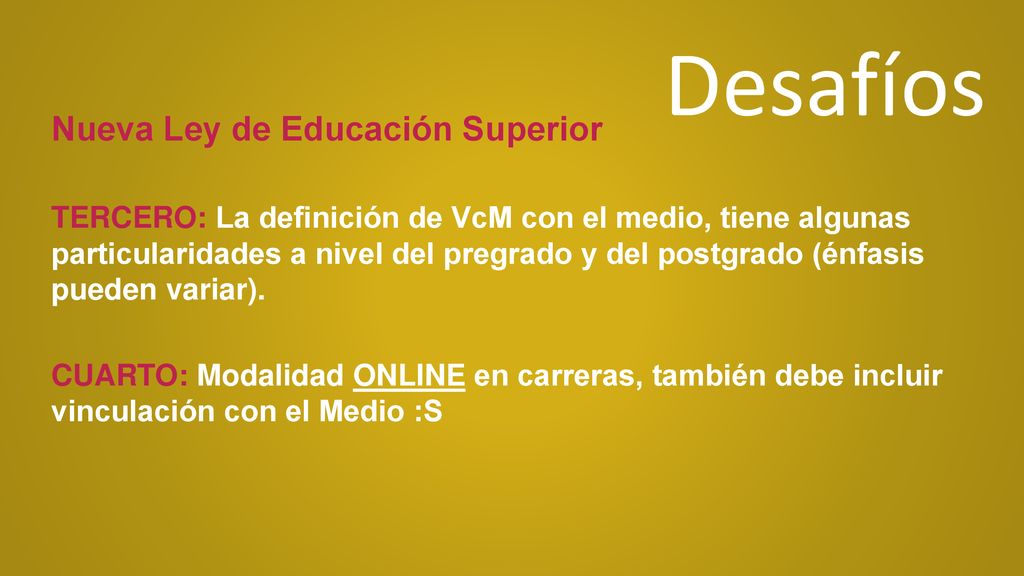 Desafíos

Nueva Ley de Educación Superior

TERCERO: La definición de VcM con el medio, tiene algunas particularidades a nivel del pregrado y del postgrado (énfasis pueden variar).

CUARTO: Modalidad ONLINE en carreras, también debe incluir vinculación con el Medio :S